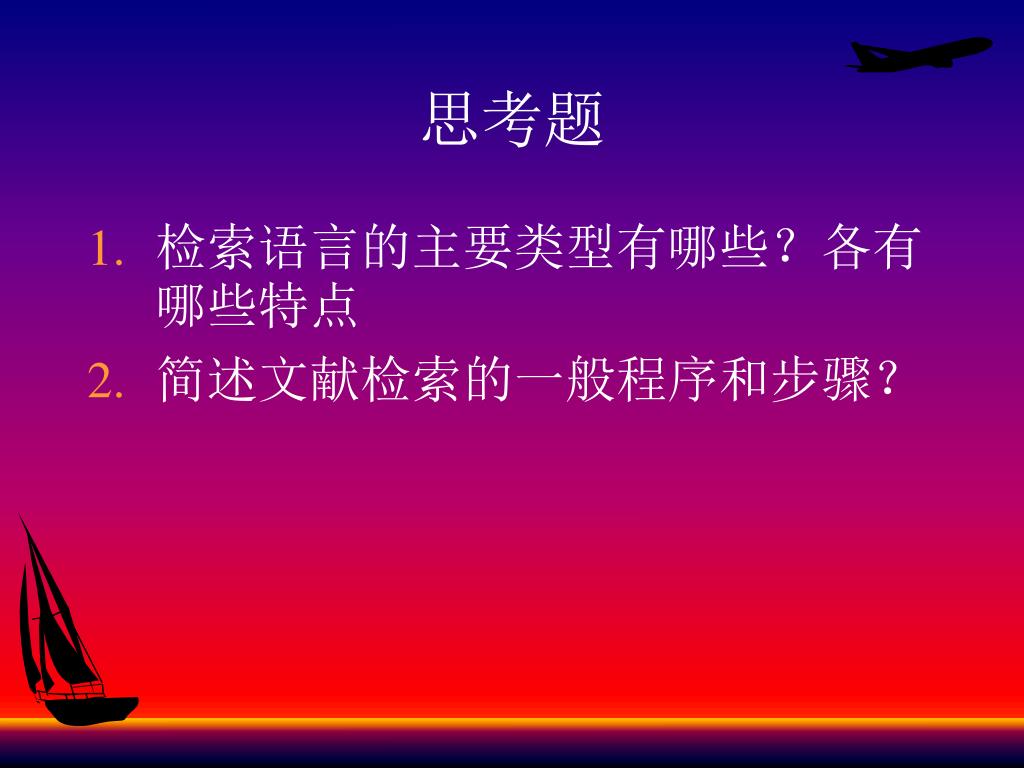 思考题

1. 检索语言的主要类型有哪些？各有哪些特点

2. 简述文献检索的一般程序和步骤?